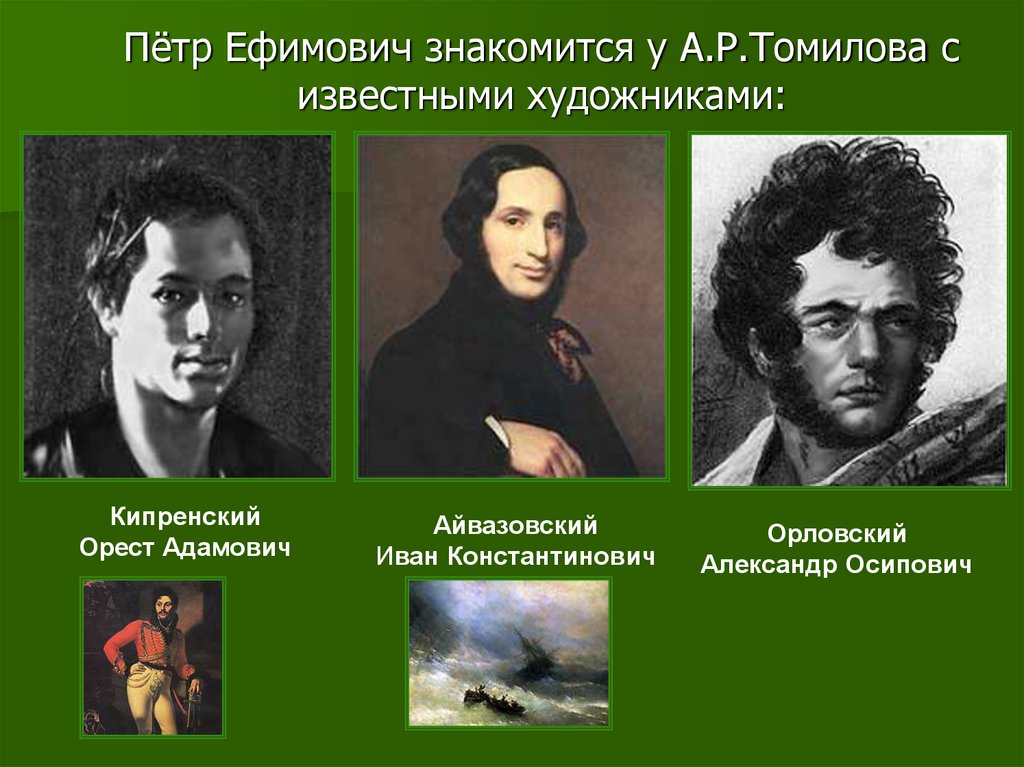 Пётр Ефимович знакомится у А.Р.Томилова с известными художниками:

Кипренский
Орест Адамович

Айвазовский
Иван Константинович

Орловский
Александр Осипович